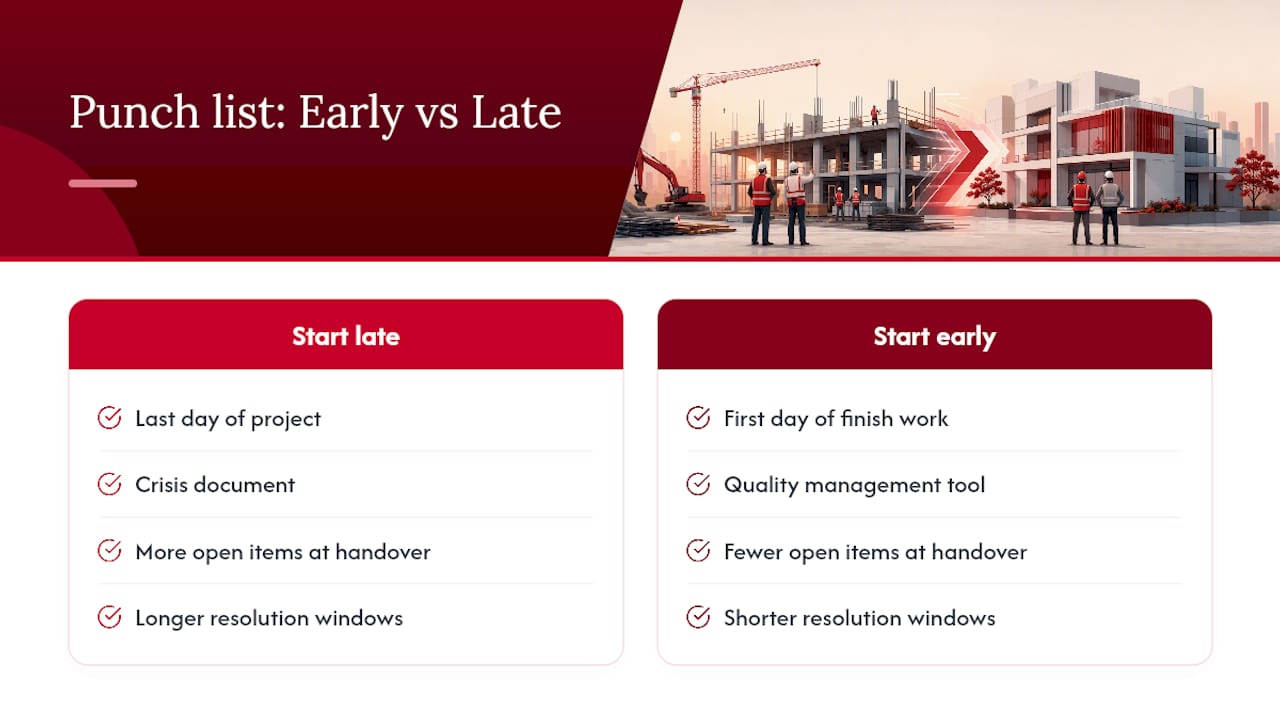 Punch list: Early vs Late

Start late

Last day of project

Crisis document

More open items at handover

Longer resolution windows

Start early

First day of finish work

Quality management tool

Fewer open items at handover

Shorter resolution windows